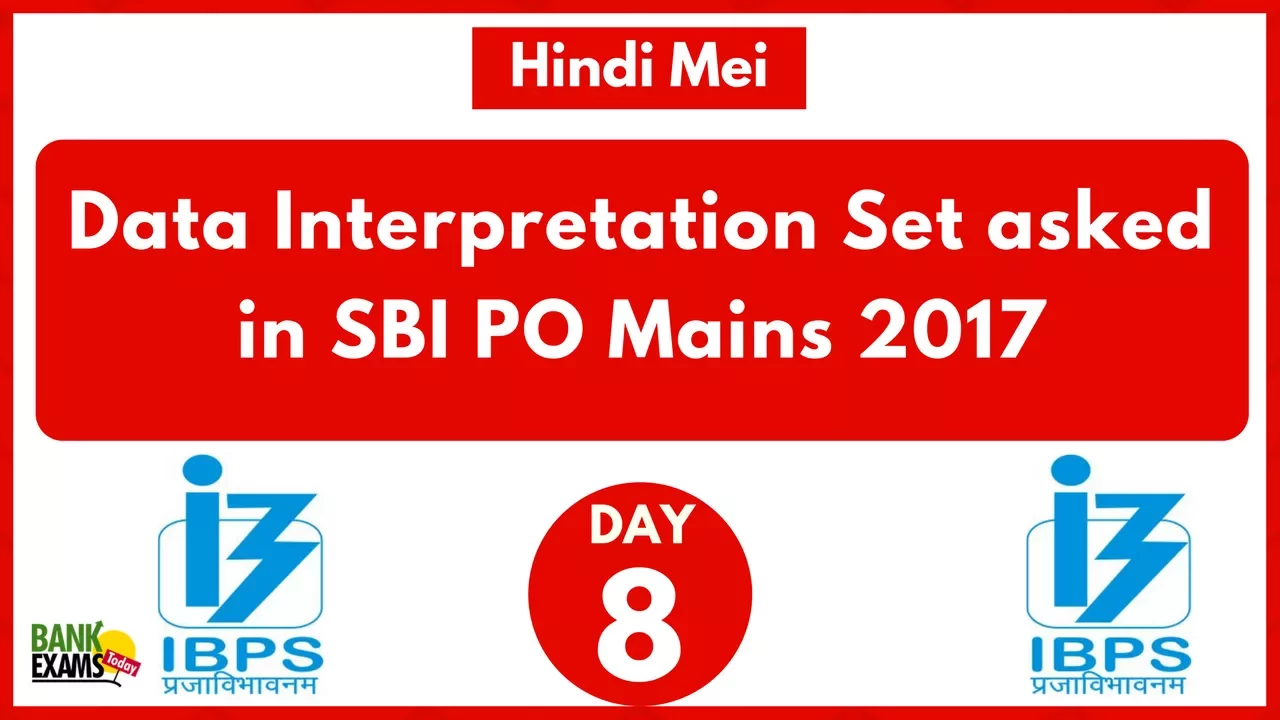 Hindi Mei

Data Interpretation Set asked in SBI PO Mains 2017

BANK EXAMS Today

IBPS
प्रजाविभावनम

DAY
8

IBPS
प्रजाविभावनम